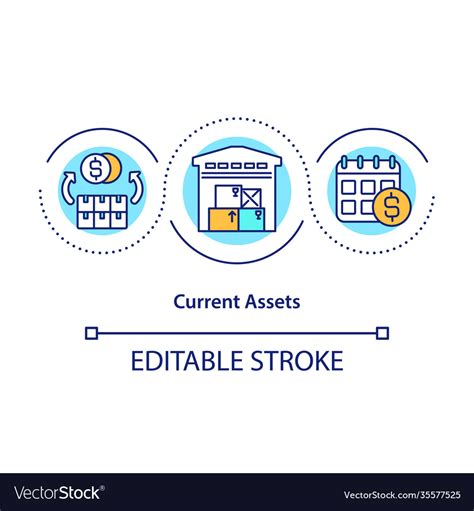 $ $

Current Assets

EDITABLE STROKE

VectorStock®

VectorStock.com/35577525